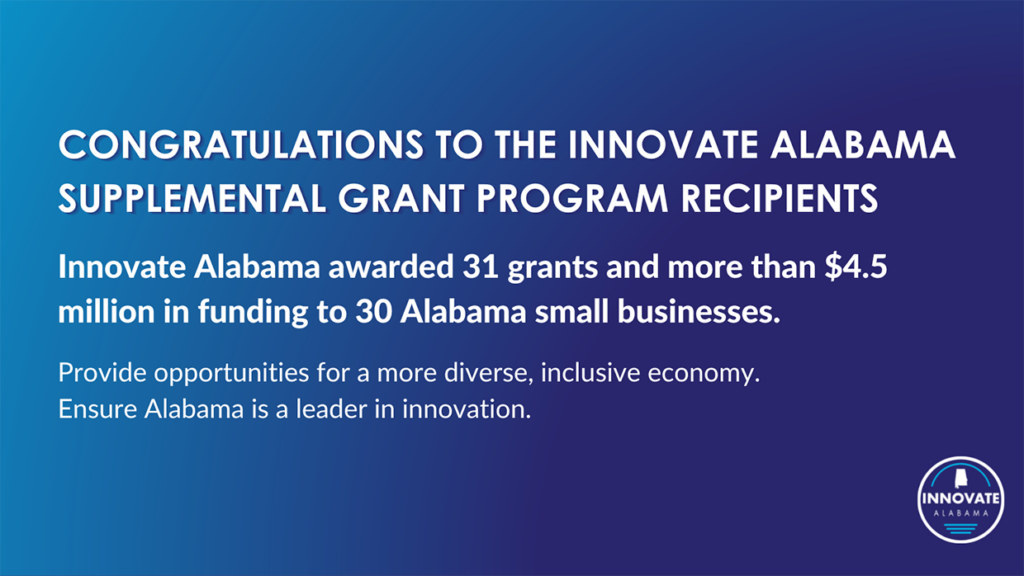 CONGRATULATIONS TO THE INNOVATE ALABAMA SUPPLEMENTAL GRANT PROGRAM RECIPIENTS

Innovate Alabama awarded 31 grants and more than \$4.5 million in funding to 30 Alabama small businesses.

Provide opportunities for a more diverse, inclusive economy.
Ensure Alabama is a leader in innovation.

INNOVATE
ALABAMA